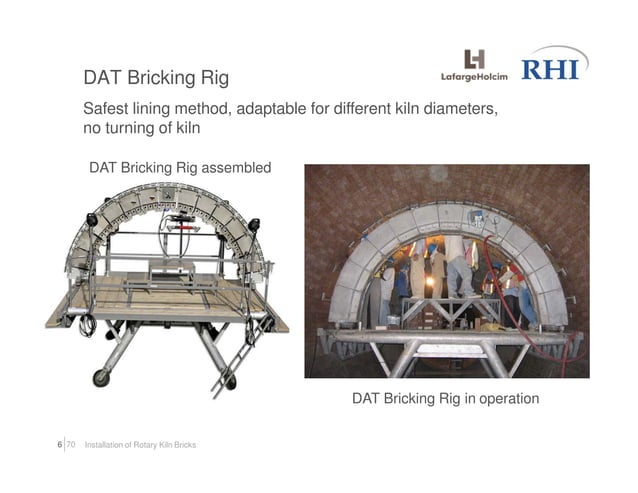 DAT Bricking Rig

LafargeHolcim RHI

Safest lining method, adaptable for different kiln diameters, no turning of kiln

DAT Bricking Rig assembled

DAT Bricking Rig in operation

6 | 70 Installation of Rotary Kiln Bricks